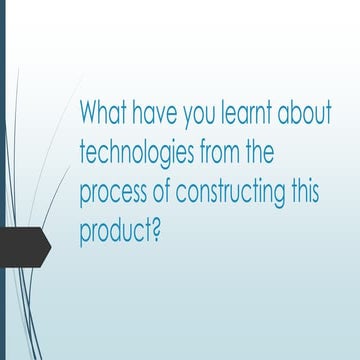 What have you learnt about technologies from the process of constructing this product?